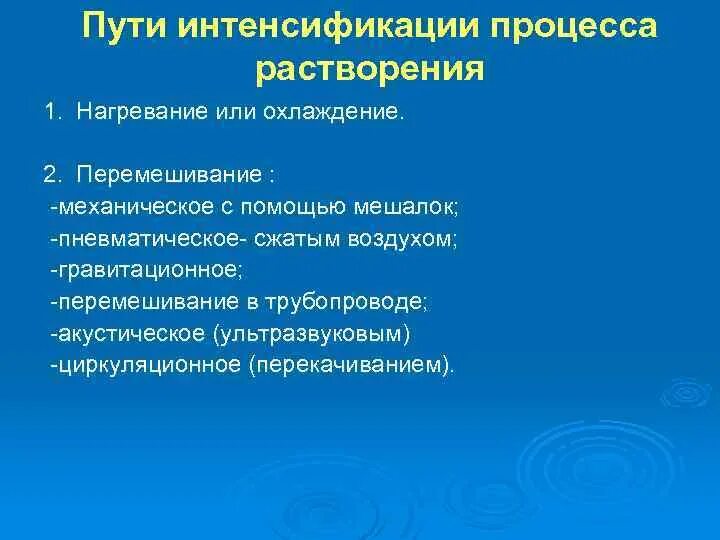 Пути интенсификации процесса растворения

1. Нагревание или охлаждение.

2. Перемешивание :
-механическое с помощью мешалок;
-пневматическое- сжатым воздухом;
-гравитационное;
-перемешивание в трубопроводе;
-акустическое (ультразвуковым)
-циркуляционное (перекачиванием).